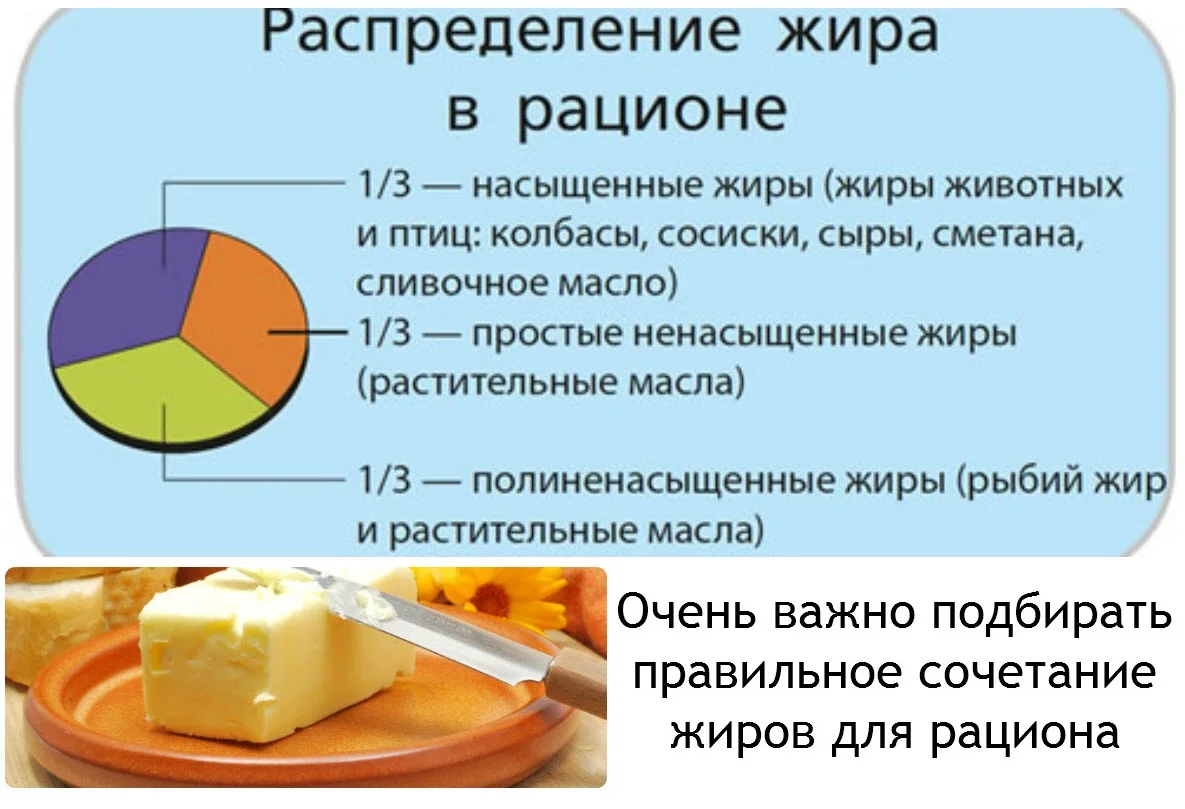 Распределение жира в рационе

1/3 — насыщенные жиры (жиры животных и птиц: колбасы, сосиски, сыры, сметана, сливочное масло)

1/3 — простые ненасыщенные жиры (растительные масла)

1/3 — полиненасыщенные жиры (рыбий жир и растительные масла)

Очень важно подбирать правильное сочетание жиров для рациона